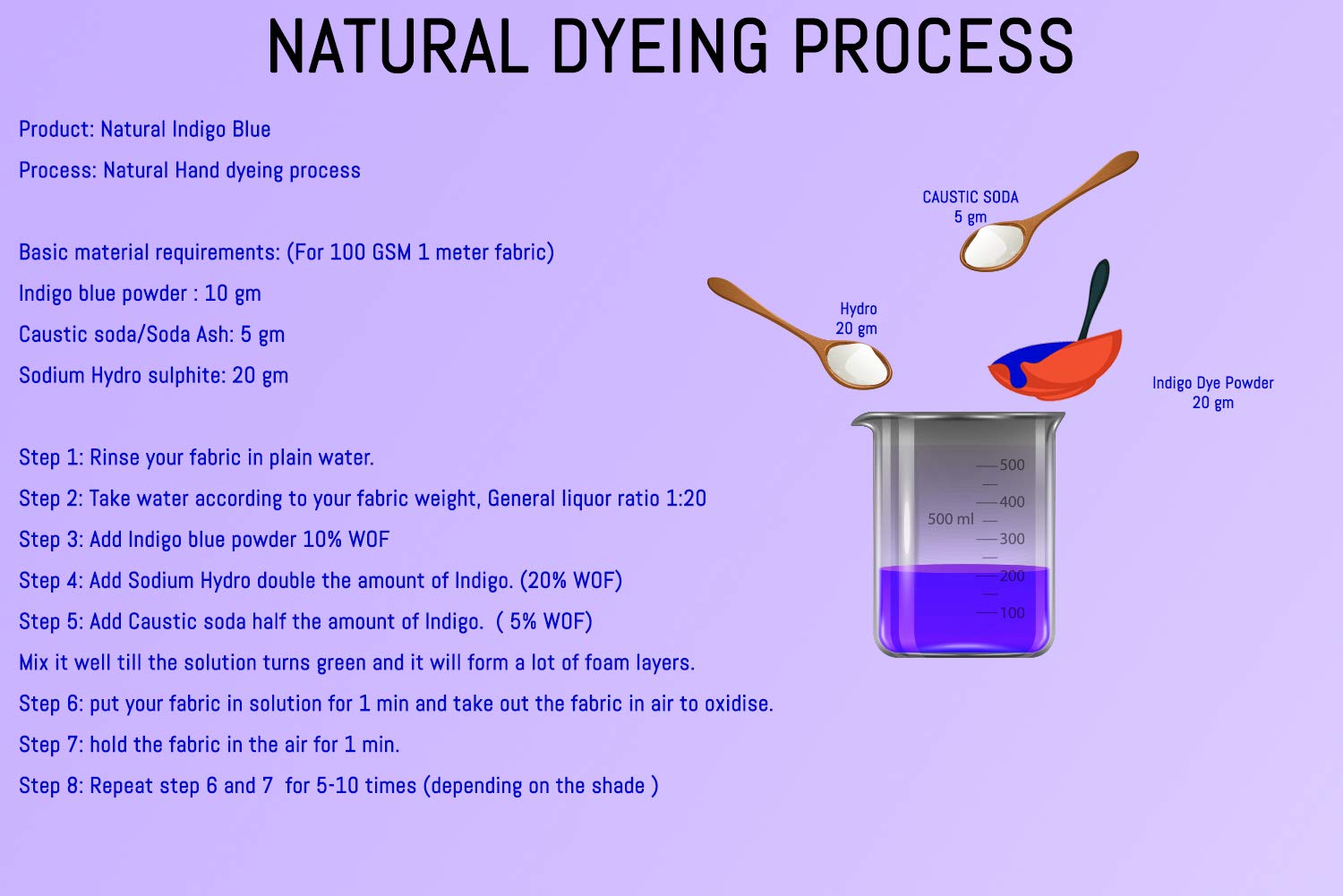 NATURAL DYEING PROCESS

Product: Natural Indigo Blue

Process: Natural Hand dyeing process

Basic material requirements: (For 100 GSM 1 meter fabric)

Indigo blue powder : 10 gm

Caustic soda/Soda Ash: 5 gm

Sodium Hydro sulphite: 20 gm

Step 1: Rinse your fabric in plain water.

Step 2: Take water according to your fabric weight, General liquor ratio 1:20

Step 3: Add Indigo blue powder 10% WOF

Step 4: Add Sodium Hydro double the amount of Indigo. (20% WOF)

Step 5: Add Caustic soda half the amount of Indigo. ( 5% WOF)

Mix it well till the solution turns green and it will form a lot of foam layers.

Step 6: put your fabric in solution for 1 min and take out the fabric in air to oxidise.

Step 7: hold the fabric in the air for 1 min.

Step 8: Repeat step 6 and 7 for 5-10 times (depending on the shade )

CAUSTIC SODA
5 gm

Hydro
20 gm

Indigo Dye Powder
20 gm

500
400
500 ml
300
200
100